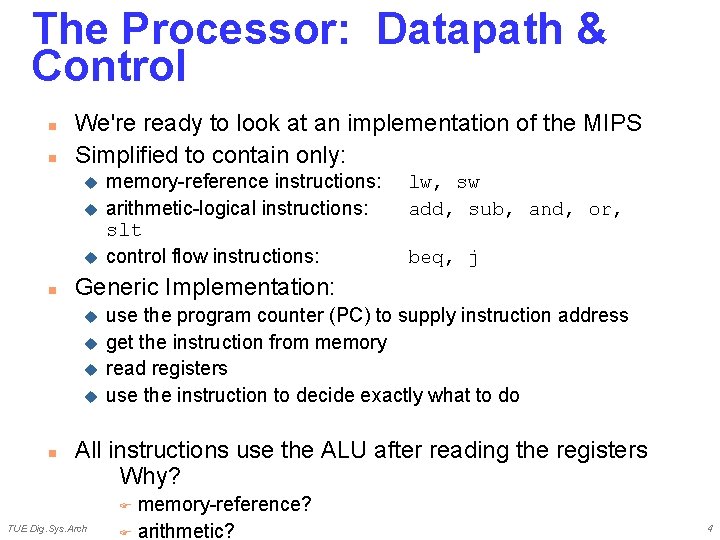 The Processor: Datapath & Control

We're ready to look at an implementation of the MIPS

Simplified to contain only:

memory-reference instructions: lw, sw

arithmetic-logical instructions: add, sub, and, or, slt

control flow instructions: beq, j

Generic Implementation:

use the program counter (PC) to supply instruction address

get the instruction from memory

read registers

use the instruction to decide exactly what to do

All instructions use the ALU after reading the registers

Why?

memory-reference?

arithmetic?

TUE Dig.Sys.Arch

4